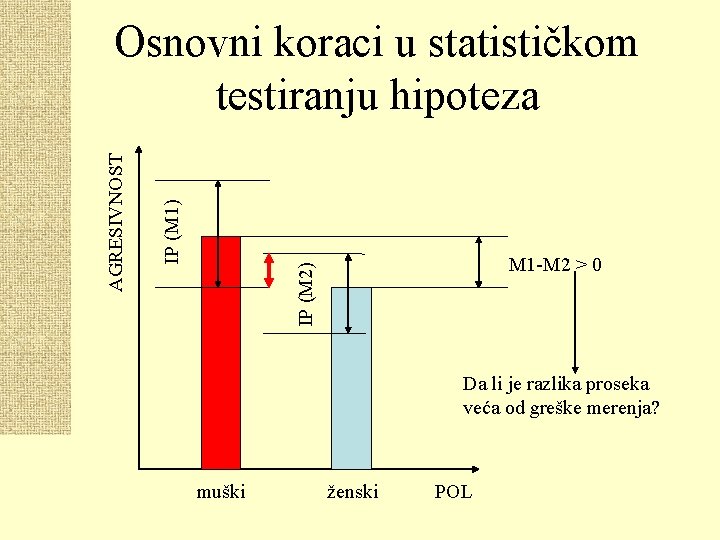 Osnovni koraci u statističkom testiranju hipoteza

AGRESIVNOST

IP (M1)

IP (M2)

M1-M2 > 0

Da li je razlika proseka veća od greške merenja?

muški

ženski

POL